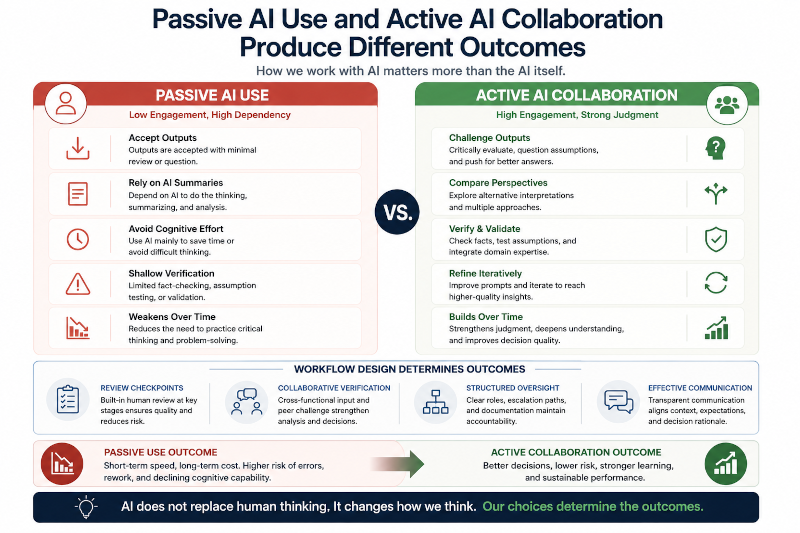 Passive AI Use and Active AI Collaboration Produce Different Outcomes

How we work with AI matters more than the AI itself.

PASSIVE AI USE

Low Engagement, High Dependency

Accept Outputs
Outputs are accepted with minimal review or question.

Rely on AI Summaries
Depend on AI to do the thinking, summarizing, and analysis.

Avoid Cognitive Effort
Use AI mainly to save time or avoid difficult thinking.

Shallow Verification
Limited fact-checking, assumption testing, or validation.

Weakens Over Time
Reduces the need to practice critical thinking and problem-solving.

VS.

ACTIVE AI COLLABORATION

High Engagement, Strong Judgment

Challenge Outputs
Critically evaluate, question assumptions, and push for better answers.

Compare Perspectives
Explore alternative interpretations and multiple approaches.

Verify & Validate
Check facts, test assumptions, and integrate domain expertise.

Refine Iteratively
Improve prompts and iterate to reach higher-quality insights.

Builds Over Time
Strengthens judgment, deepens understanding, and improves decision quality.

WORKFLOW DESIGN DETERMINES OUTCOMES

REVIEW CHECKPOINTS
Built-in human review at key stages ensures quality and reduces risk.

COLLABORATIVE VERIFICATION
Cross-functional input and peer challenge strengthen analysis and decisions.

STRUCTURED OVERSIGHT
Clear roles, escalation paths, and documentation maintain accountability.

EFFECTIVE COMMUNICATION
Transparent communication aligns context, expectations, and decision rationale.

PASSIVE USE OUTCOME
Short-term speed, long-term cost. Higher risk of errors, rework, and declining cognitive capability.

ACTIVE COLLABORATION OUTCOME
Better decisions, lower risk, stronger learning, and sustainable performance.

AI does not replace human thinking, It changes how we think. Our choices determine the outcomes.